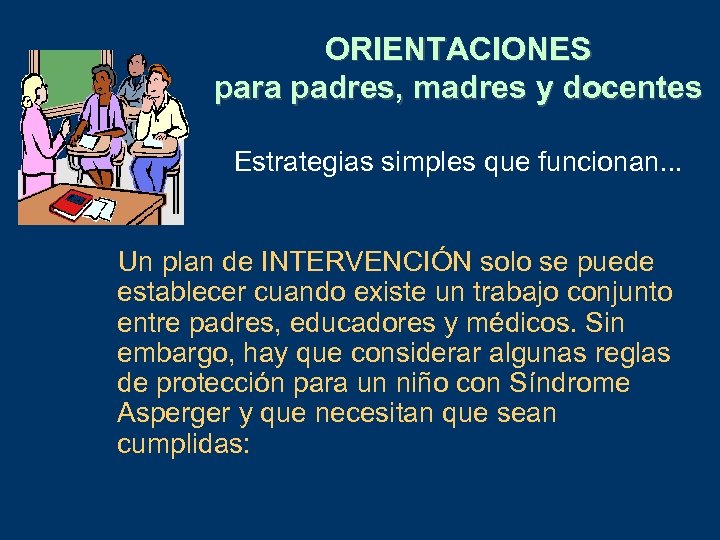 ORIENTACIONES
para padres, madres y docentes

Estrategias simples que funcionan...

Un plan de INTERVENCIÓN solo se puede establecer cuando existe un trabajo conjunto entre padres, educadores y médicos. Sin embargo, hay que considerar algunas reglas de protección para un niño con Síndrome Asperger y que necesitan que sean cumplidas: